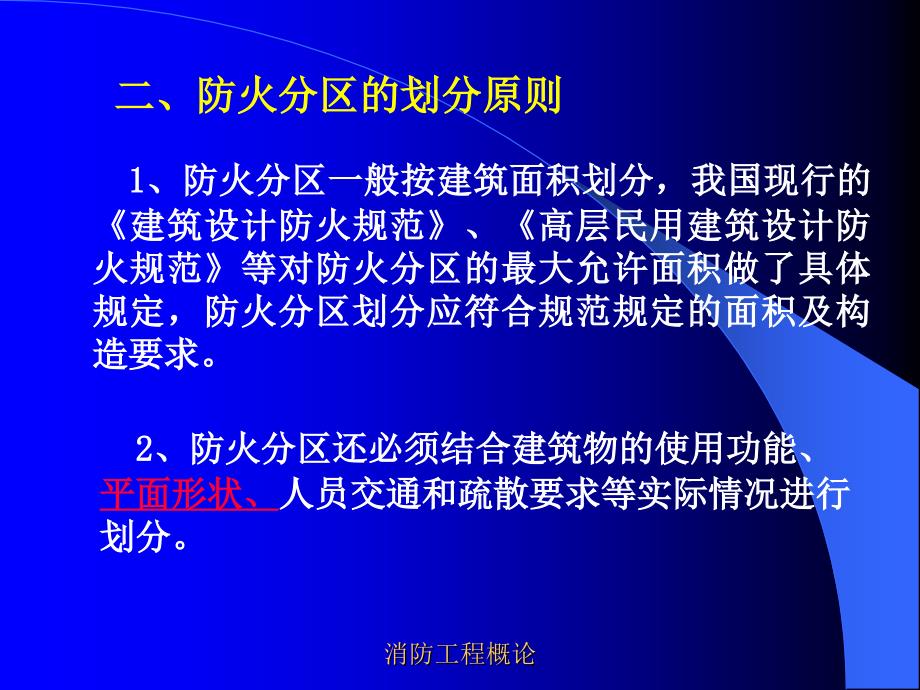 二、防火分区的划分原则

1、防火分区一般按建筑面积划分，我国现行的《建筑设计防火规范》、《高层民用建筑设计防火规范》等对防火分区的最大允许面积做了具体规定，防火分区划分应符合规范规定的面积及构造要求。

2、防火分区还必须结合建筑物的使用功能、平面形状、人员交通和疏散要求等实际情况进行划分。

消防工程概论